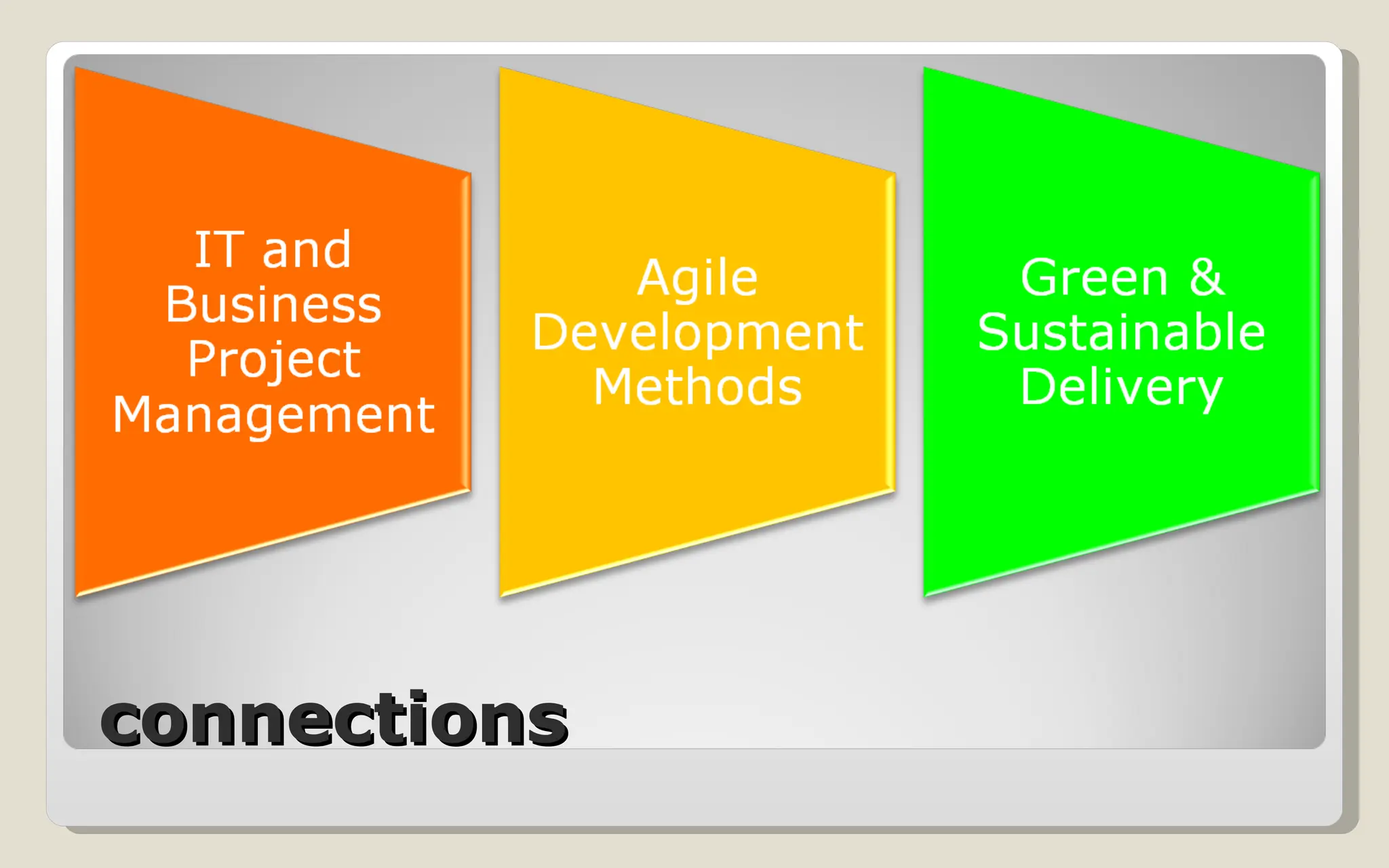 IT and Business Project Management

Agile Development Methods

Green & Sustainable Delivery

connections